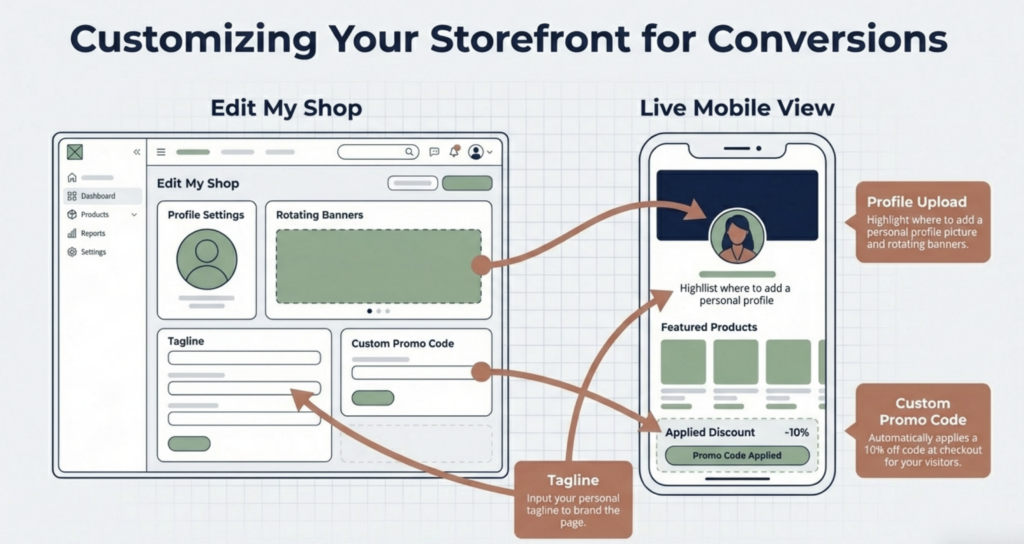 Customizing Your Storefront for Conversions

Edit My Shop

Dashboard
Products
Reports
Settings

Edit My Shop

Profile Settings

Rotating Banners

Tagline

Custom Promo Code

Live Mobile View

Highllist where to add a personal profile

Featured Products

Applied Discount -10%

Promo Code Applied

Profile Upload
Highlight where to add a personal profile picture and rotating banners.

Custom Promo Code
Automatically applies a 10% off code at checkout for your visitors.

Tagline
Input your personal tagline to brand the page.